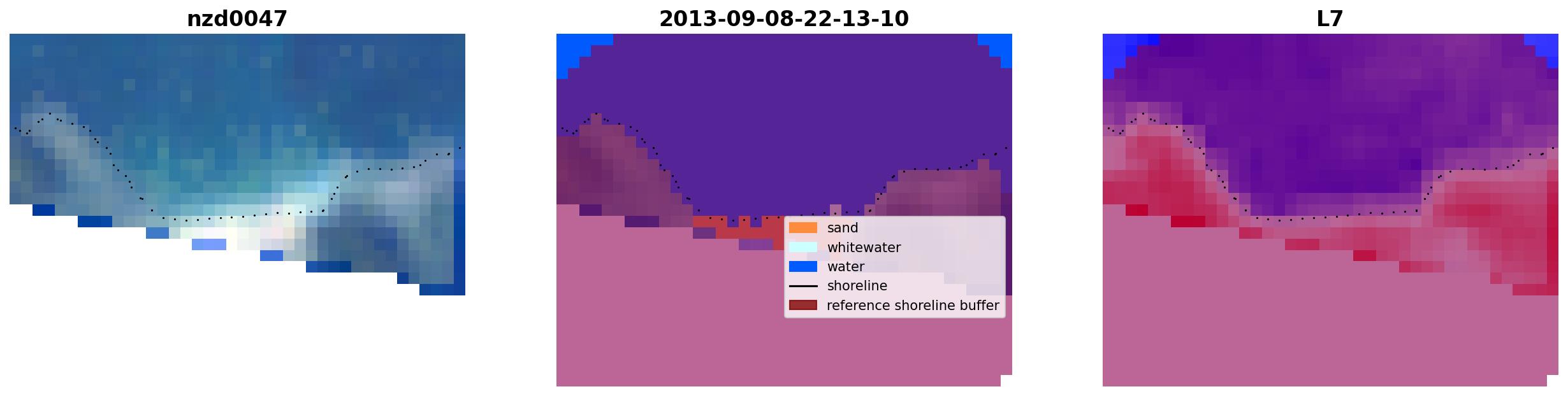 nzd0047

2013-09-08-22-13-10

sand
whitewater
water
shoreline
reference shoreline buffer

L7